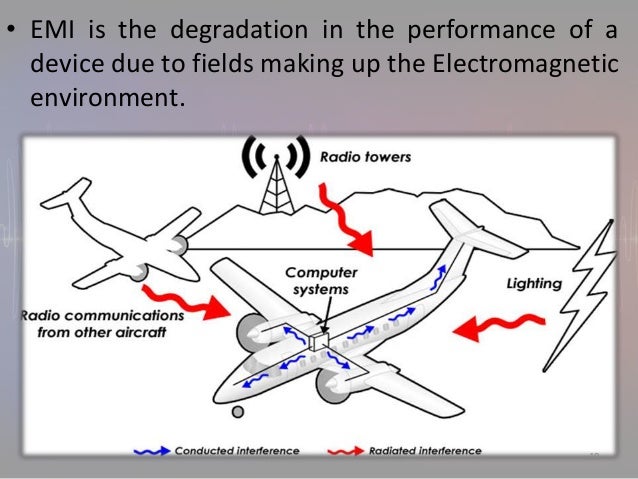 • EMI is the degradation in the performance of a device due to fields making up the Electromagnetic environment.

Radio towers

Computer systems

Lighting

Radio communications from other aircraft

Conducted interference

Radiated interference